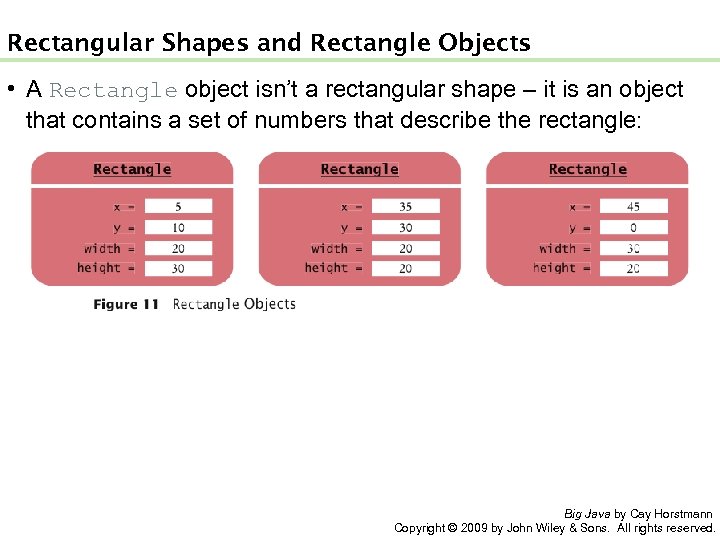 Rectangular Shapes and Rectangle Objects

• A Rectangle object isn't a rectangular shape – it is an object that contains a set of numbers that describe the rectangle:

Rectangle

x = 5
y = 10
width = 20
height = 30

Rectangle

x = 35
y = 30
width = 20
height = 20

Rectangle

x = 45
y = 0
width = 30
height = 20

Figure 11 Rectangle Objects

Big Java by Cay Horstmann
Copyright © 2009 by John Wiley & Sons. All rights reserved.